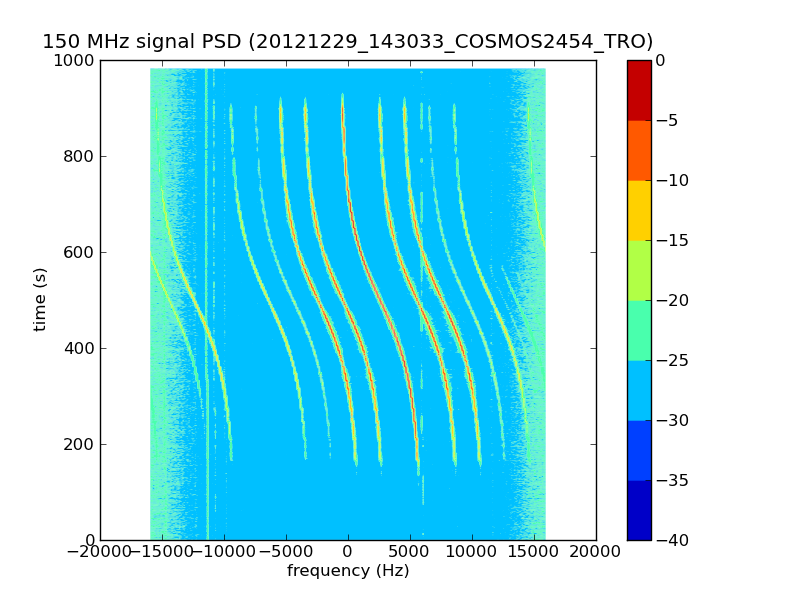 150 MHz signal PSD (20121229_143033_COSMOS2454_TRO)

time (s)

1000
800
600
400
200
0

−20000 −15000 −10000 −5000 0 5000 10000 15000 20000

frequency (Hz)

0
−5
−10
−15
−20
−25
−30
−35
−40